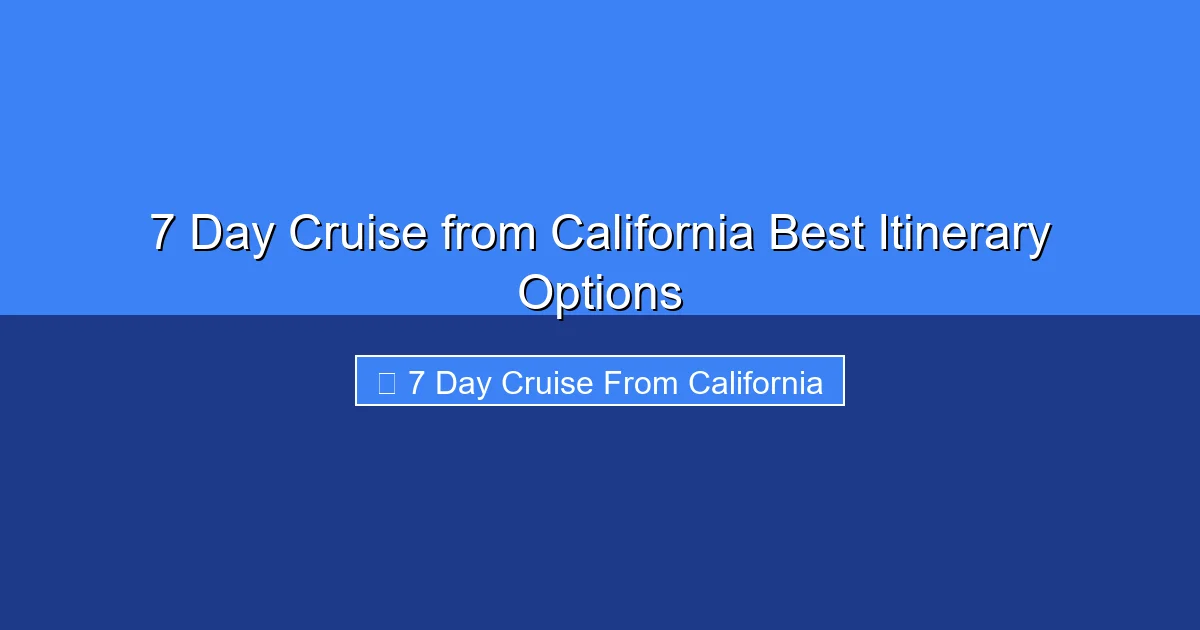 7 Day Cruise from California Best Itinerary Options

7 Day Cruise From California